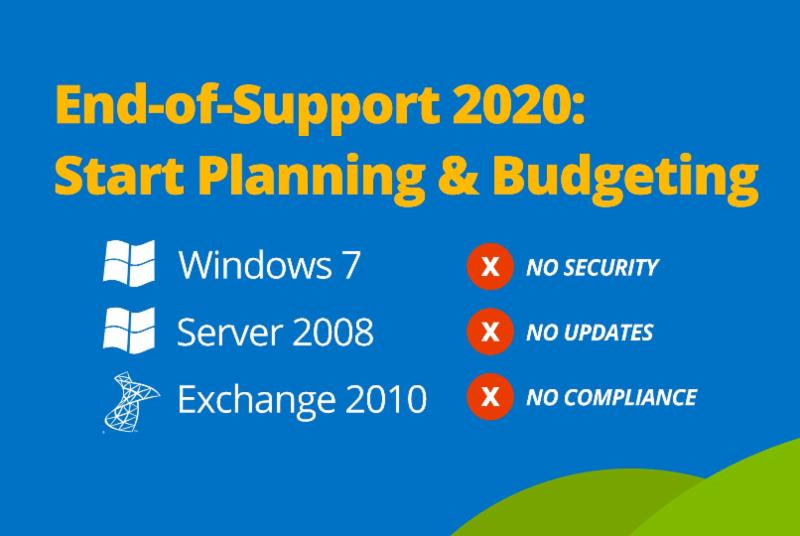 End-of-Support 2020:
Start Planning & Budgeting

Windows 7
Server 2008
Exchange 2010

X NO SECURITY
X NO UPDATES
X NO COMPLIANCE